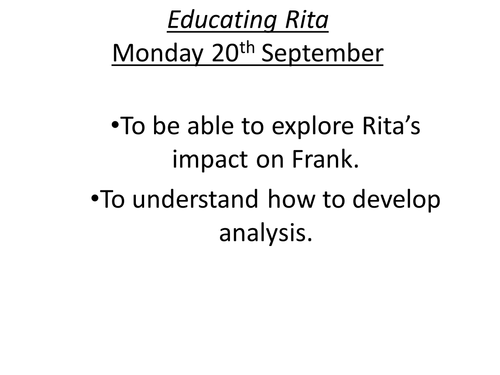 Educating Rita
Monday 20th September

•To be able to explore Rita’s impact on Frank.

•To understand how to develop analysis.